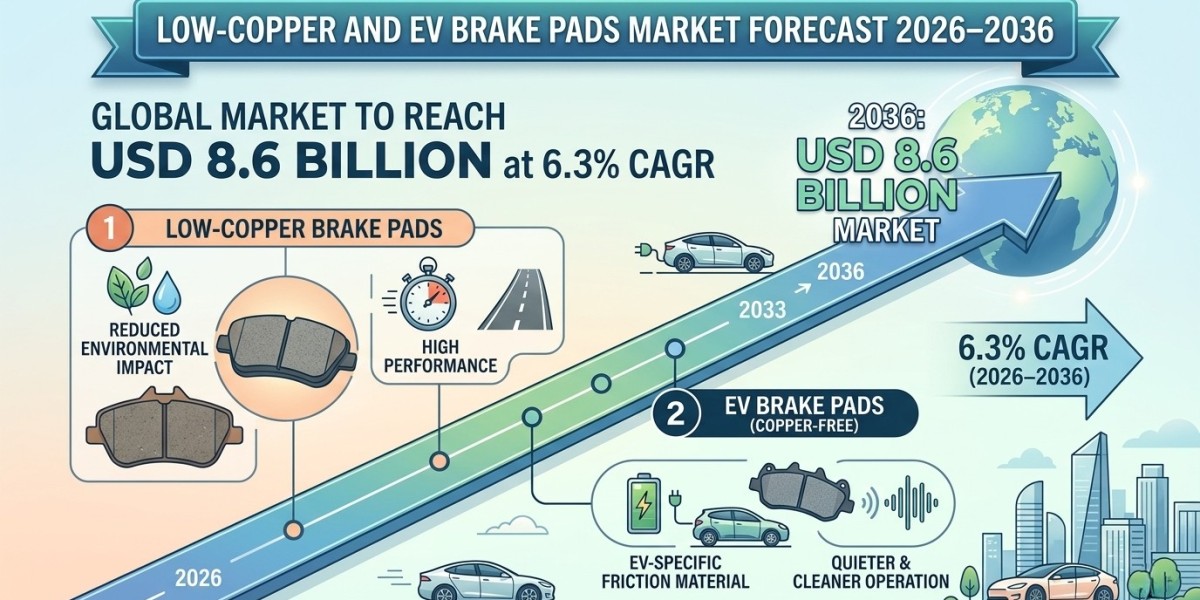 LOW-COPPER AND EV BRAKE PADS MARKET FORECAST 2026–2036

GLOBAL MARKET TO REACH
USD 8.6 BILLION at 6.3% CAGR

2036:
USD 8.6 BILLION
MARKET

1 LOW-COPPER BRAKE PADS

REDUCED ENVIRONMENTAL IMPACT

HIGH PERFORMANCE

2036

2033

6.3% CAGR
(2026–2036)

2 EV BRAKE PADS
(COPPER-FREE)

EV-SPECIFIC FRICTION MATERIAL

QUIETER & CLEANER OPERATION

2026